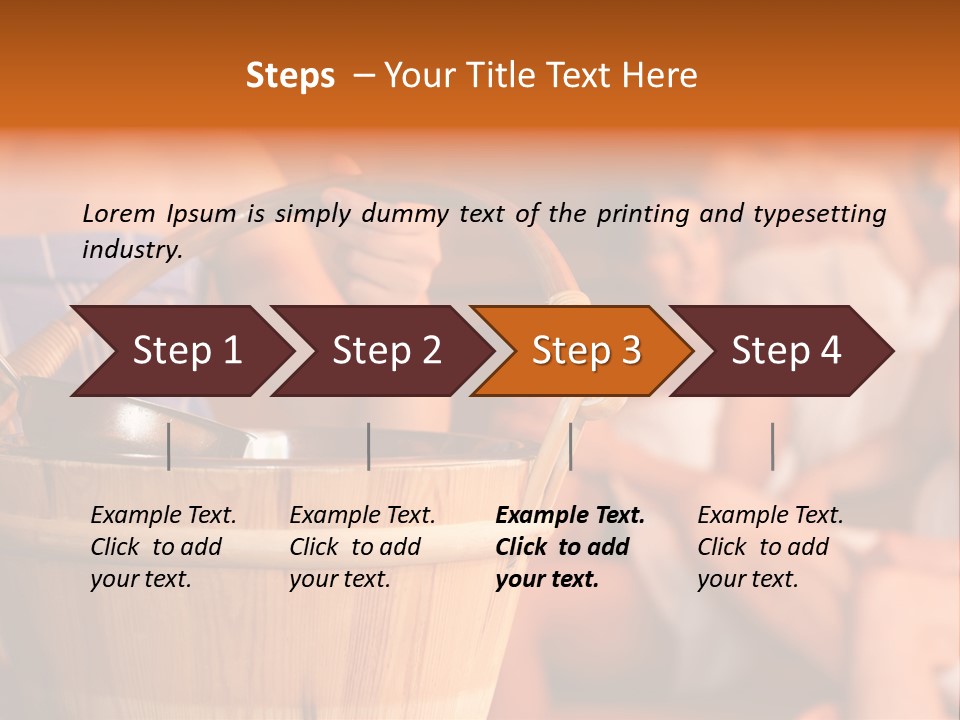 Steps – Your Title Text Here

Lorem Ipsum is simply dummy text of the printing and typesetting industry.

Step 1

Step 2

Step 3

Step 4

Example Text. Click to add your text.

Example Text. Click to add your text.

Example Text. Click to add your text.

Example Text. Click to add your text.